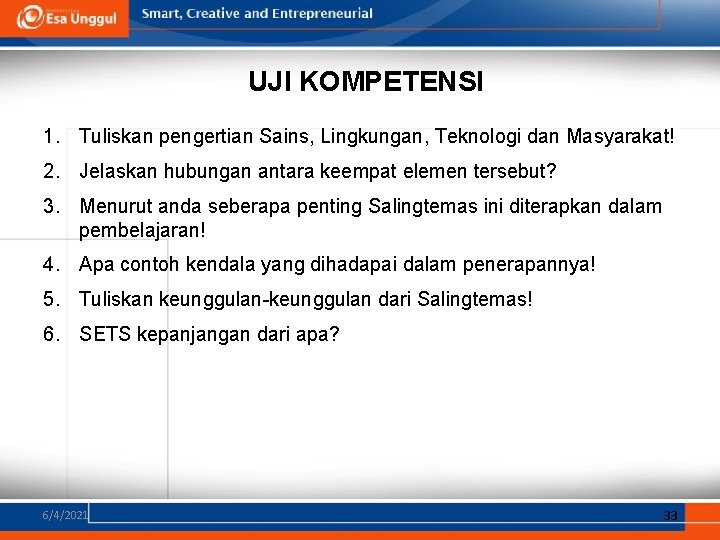 Esa Unggul

Smart, Creative and Entrepreneurial

UJI KOMPETENSI

1. Tuliskan pengertian Sains, Lingkungan, Teknologi dan Masyarakat!
2. Jelaskan hubungan antara keempat elemen tersebut?
3. Menurut anda seberapa penting Salingtemas ini diterapkan dalam pembelajaran!
4. Apa contoh kendala yang dihadapai dalam penerapannya!
5. Tuliskan keunggulan-keunggulan dari Salingtemas!
6. SETS kepanjangan dari apa?

6/4/2021

33